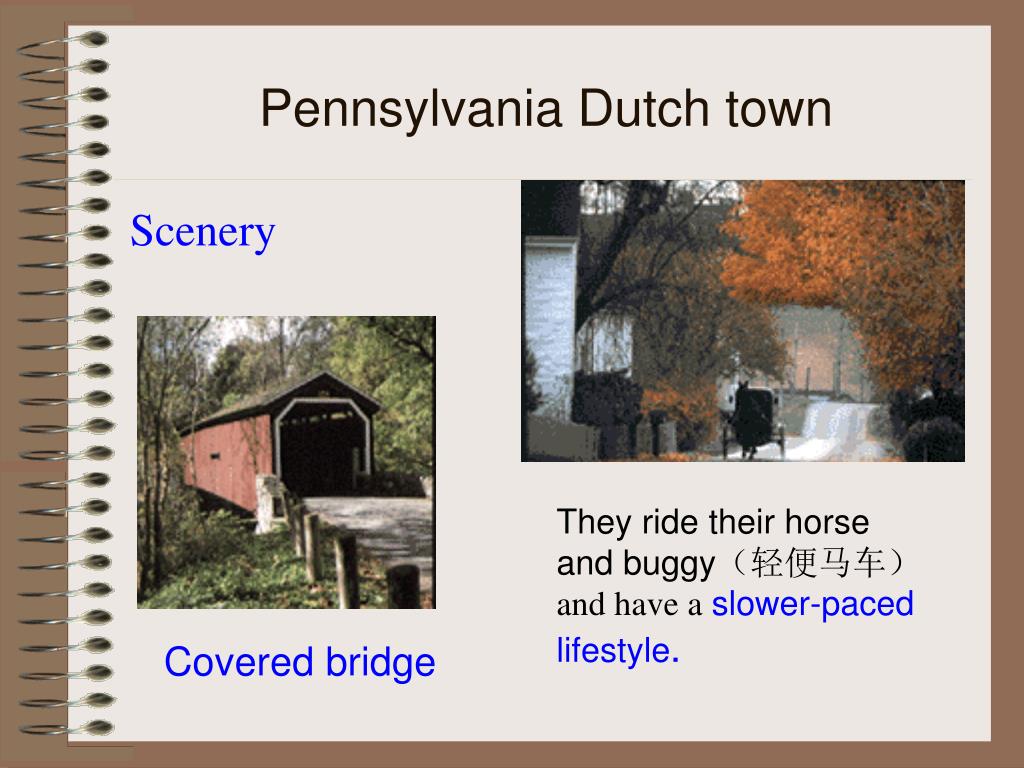 Pennsylvania Dutch town

Scenery

Covered bridge

They ride their horse and buggy（轻便马车）and have a slower-paced lifestyle.